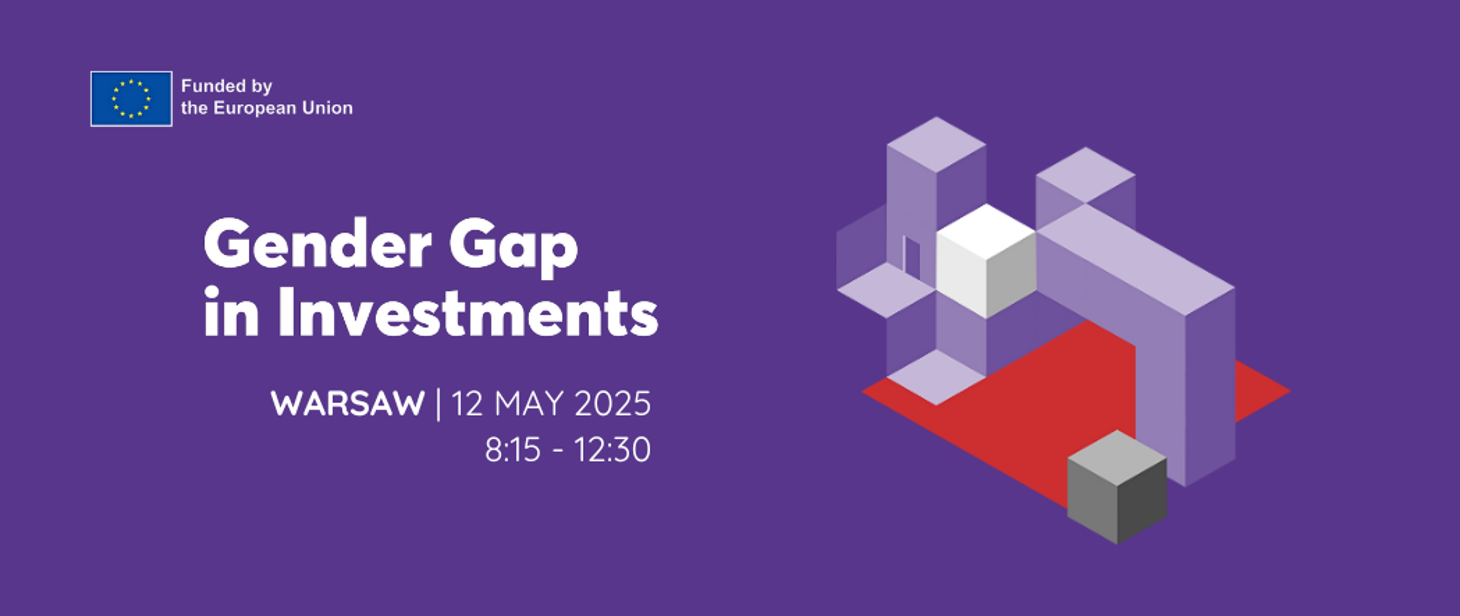 Funded by
the European Union

Gender Gap
in Investments

WARSAW | 12 MAY 2025
8:15 - 12:30